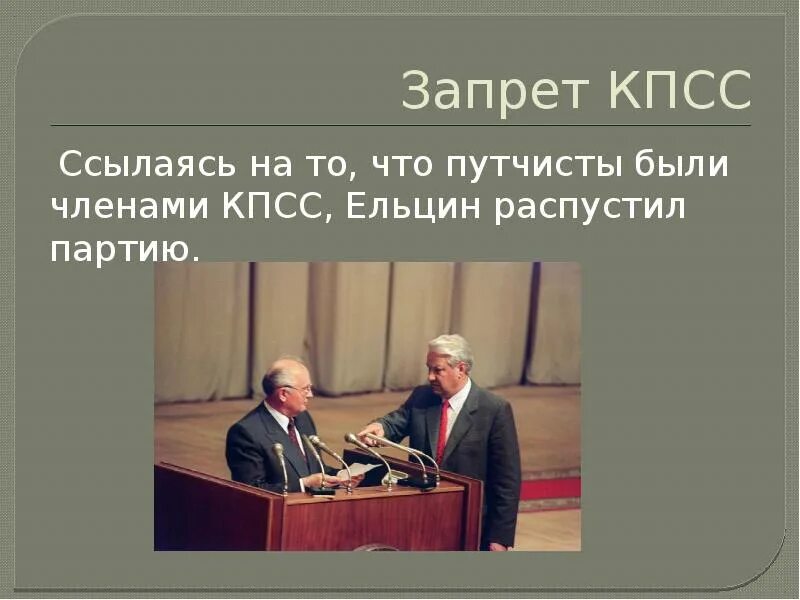 Запрет КПСС

Ссылаясь на то, что путчисты были членами КПСС, Ельцин распустил партию.